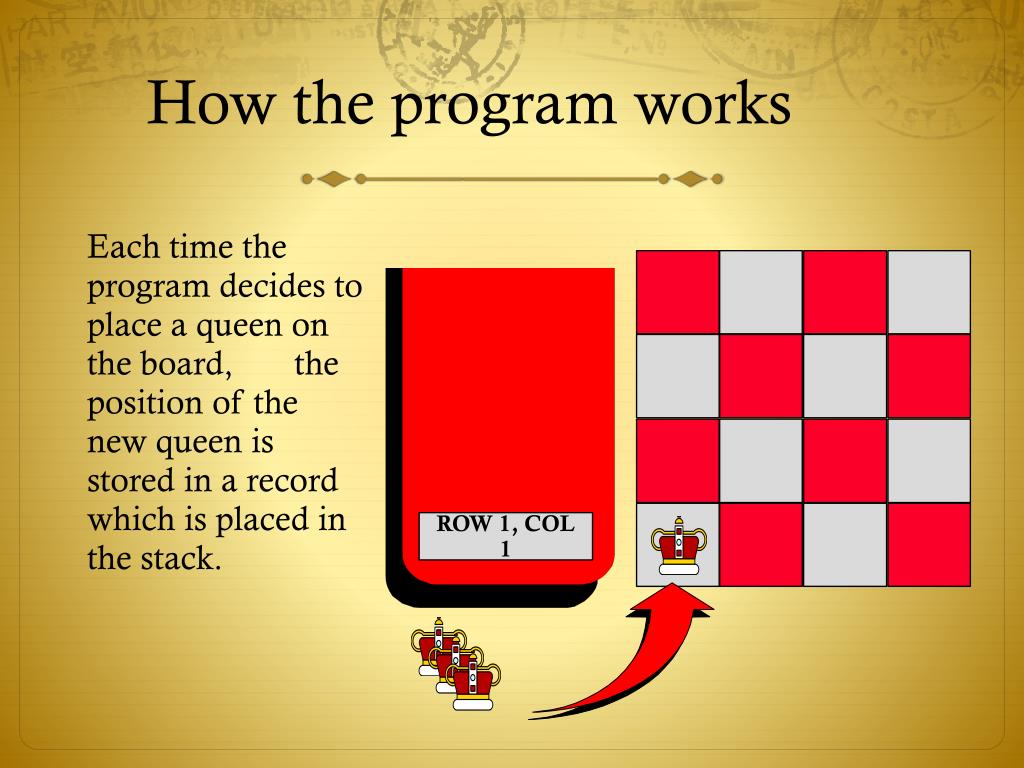 How the program works

Each time the program decides to place a queen on the board, the position of the new queen is stored in a record which is placed in the stack.

ROW 1, COL 1